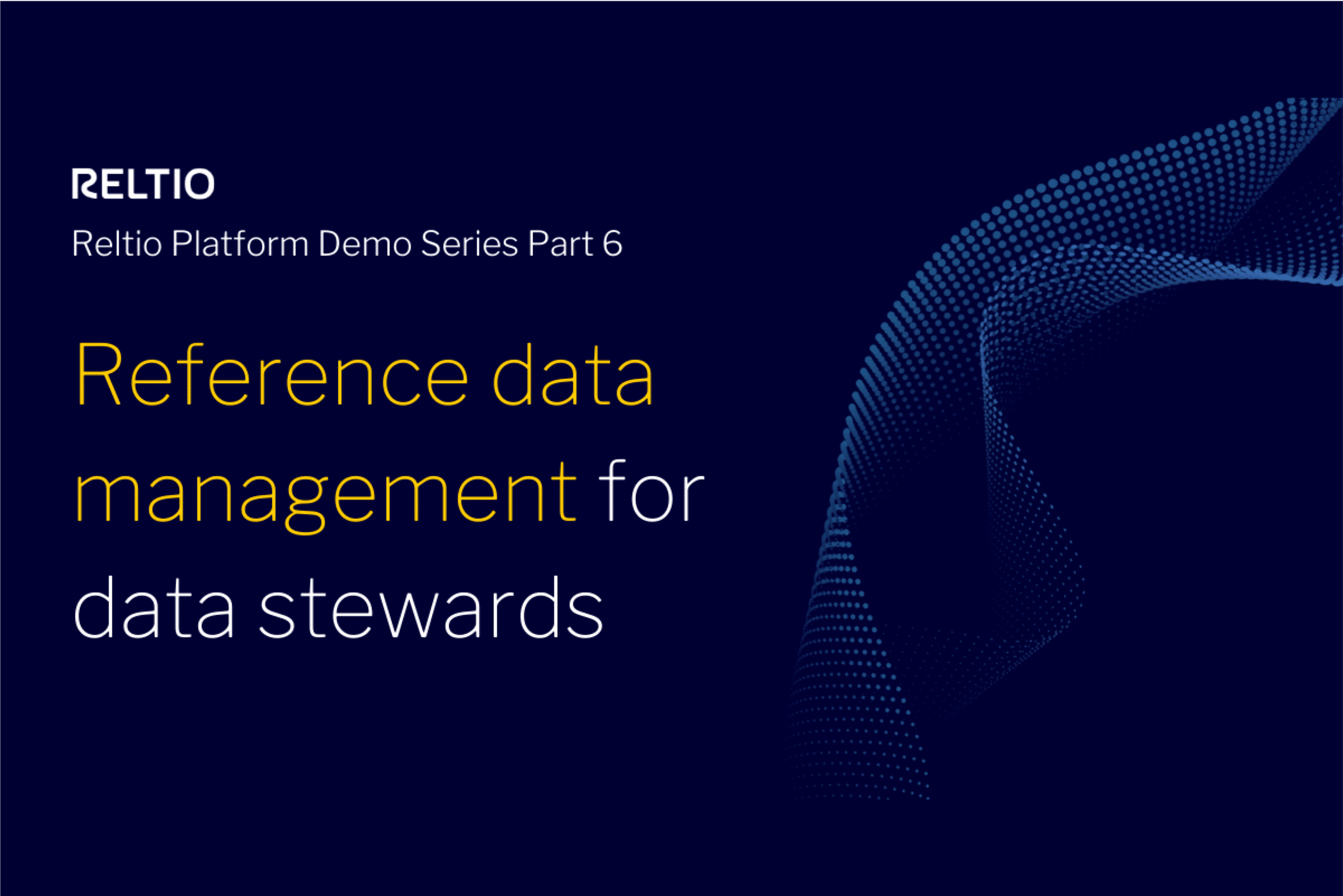 RELTIO

Reltio Platform Demo Series Part 6

Reference data management for data stewards